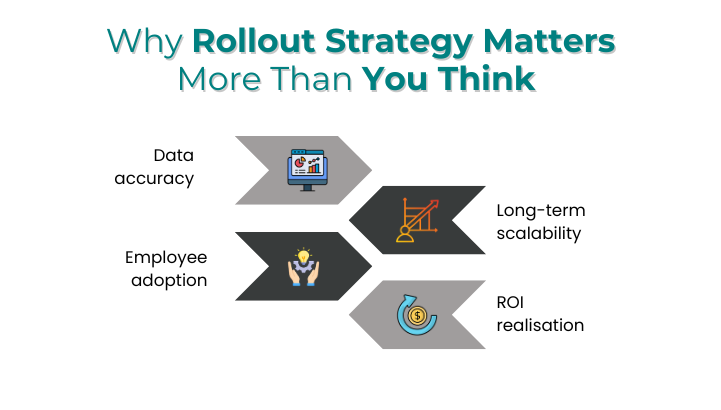 Why Rollout Strategy Matters More Than You Think

Data accuracy

Long-term scalability

Employee adoption

ROI realisation